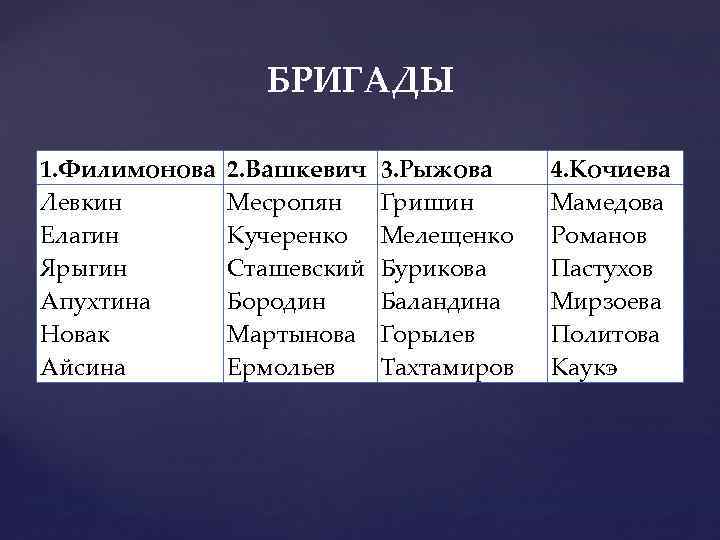 БРИГАДЫ

| 1.Филимонова | 2.Вашкевич | 3.Рыжова | 4.Кочиева |
|---|---|---|---|
| Левкин | Месропян | Гришин | Мамедова |
| Елагин | Кучеренко | Мелещенко | Романов |
| Ярыгин | Сташевский | Бурикова | Пастухов |
| Апухтина | Бородин | Баландина | Мирзоева |
| Новак | Мартынова | Горылев | Политова |
| Айсина | Ермольев | Тахтамиров | Каукэ |